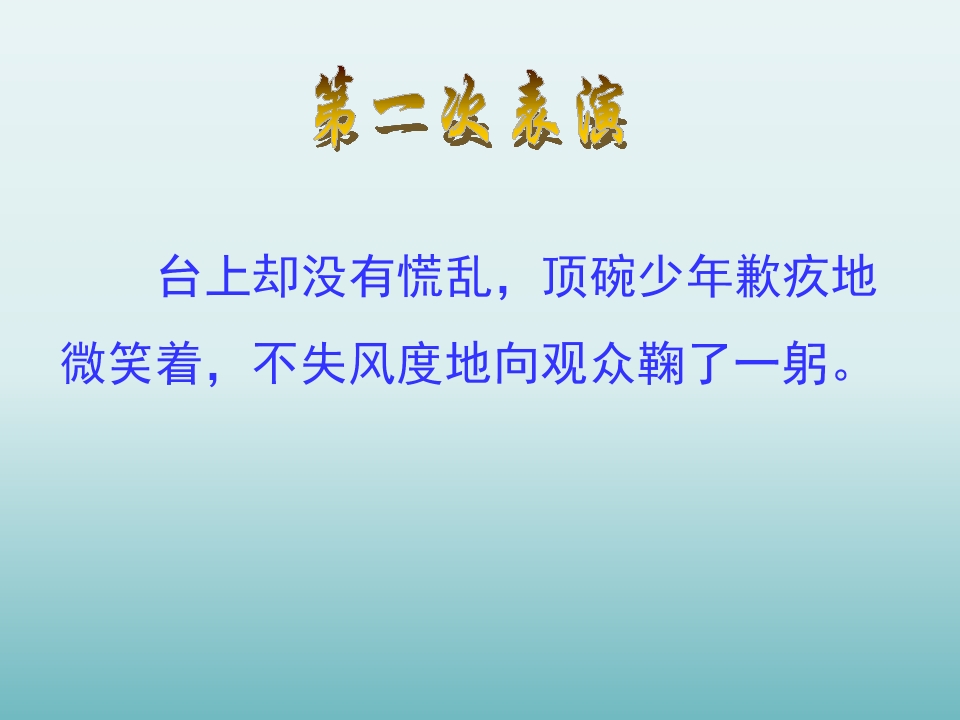 第二次表演

台上却没有慌乱，顶碗少年歉疚地微笑着，不失风度地向观众鞠了一躬。